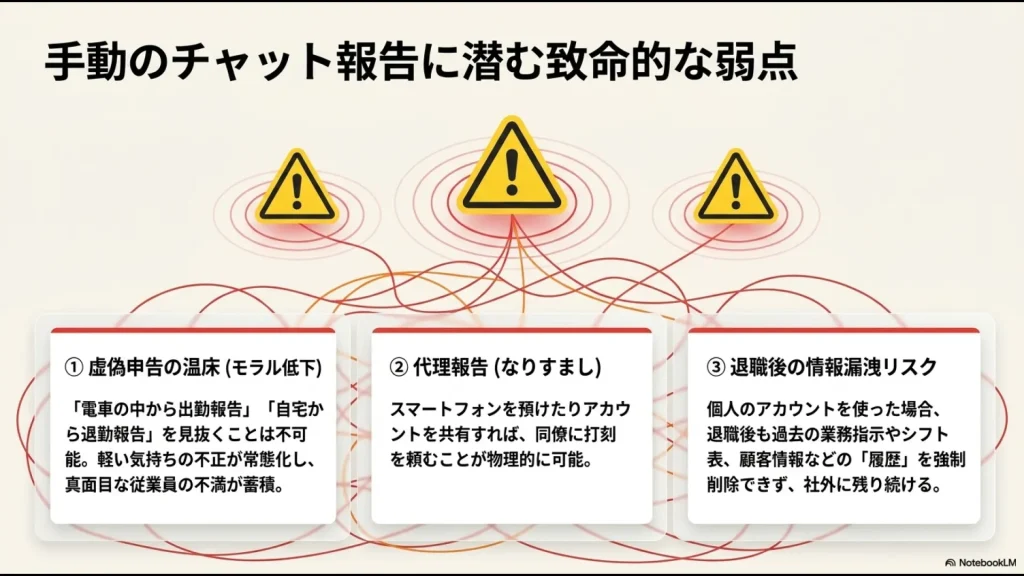 手動のチャット報告に潜む致命的な弱点

① 虚偽申告の温床 (モラル低下)

「電車の中から出勤報告」「自宅から退勤報告」を見抜くことは不可能。軽い気持ちの不正が常態化し、真面目な従業員の不満が蓄積。

② 代理報告 (なりすまし)

スマートフォンを預けたりアカウントを共有すれば、同僚に打刻を頼むことが物理的に可能。

③ 退職後の情報漏洩リスク

個人のアカウントを使った場合、退職後も過去の業務指示やシフト表、顧客情報などの「履歴」を強制削除できず、社外に残り続ける。

NotebookLM